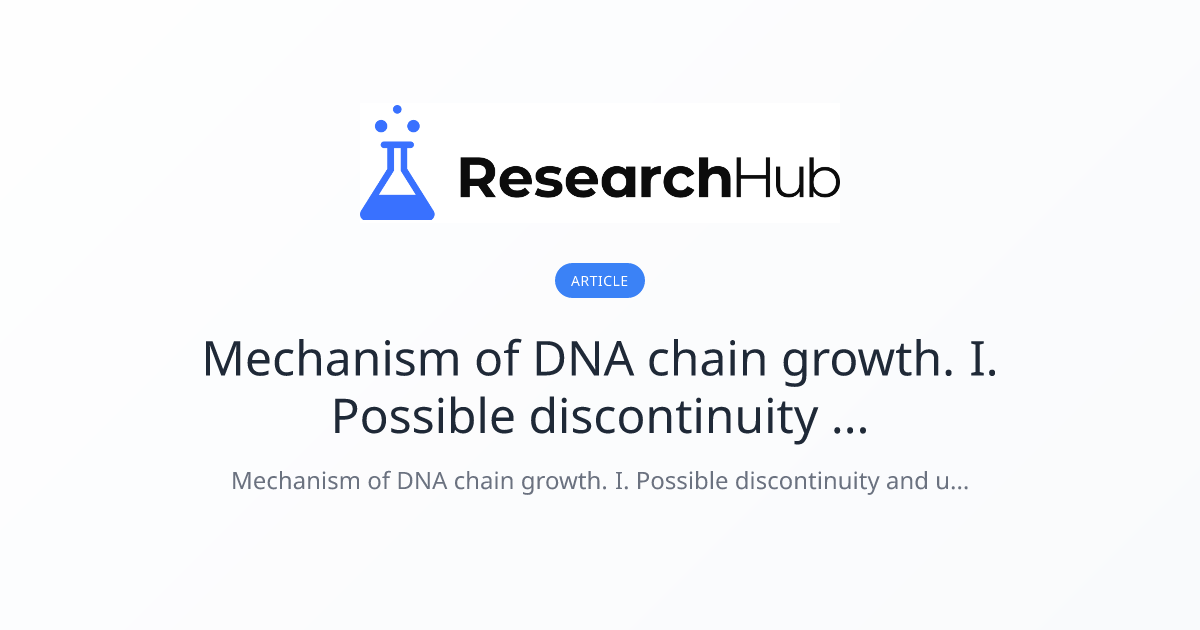 ResearchHub

ARTICLE

Mechanism of DNA chain growth. I. Possible discontinuity ...

Mechanism of DNA chain growth. I. Possible discontinuity and u...